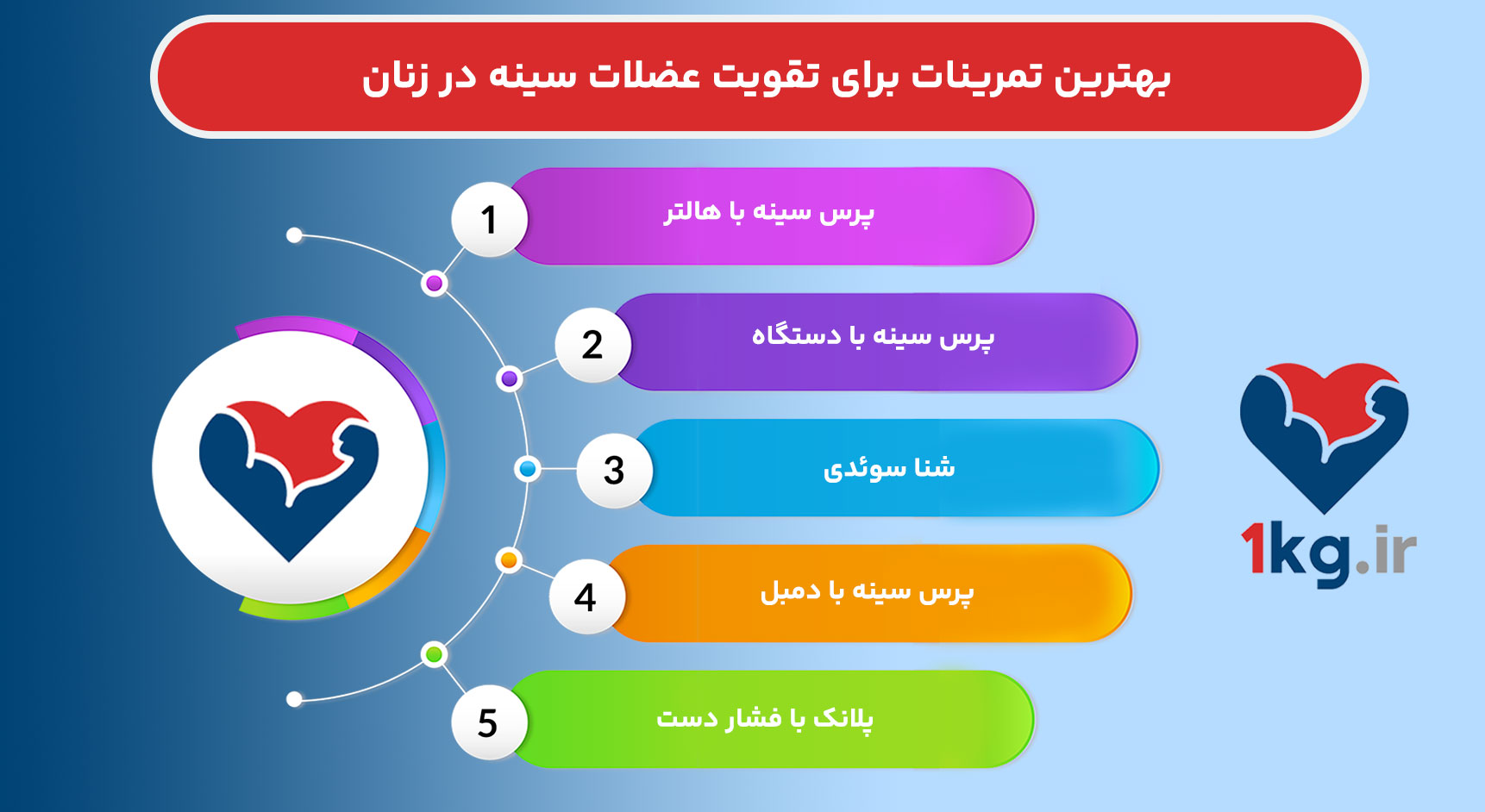 بهترین تمرینات برای تقویت عضلات سینه در زنان

1 پرس سینه با هالتر

2 پرس سینه با دستگاه

3 شنا سوئدی

4 پرس سینه با دمبل

5 پلانک با فشار دست

1kg.ir